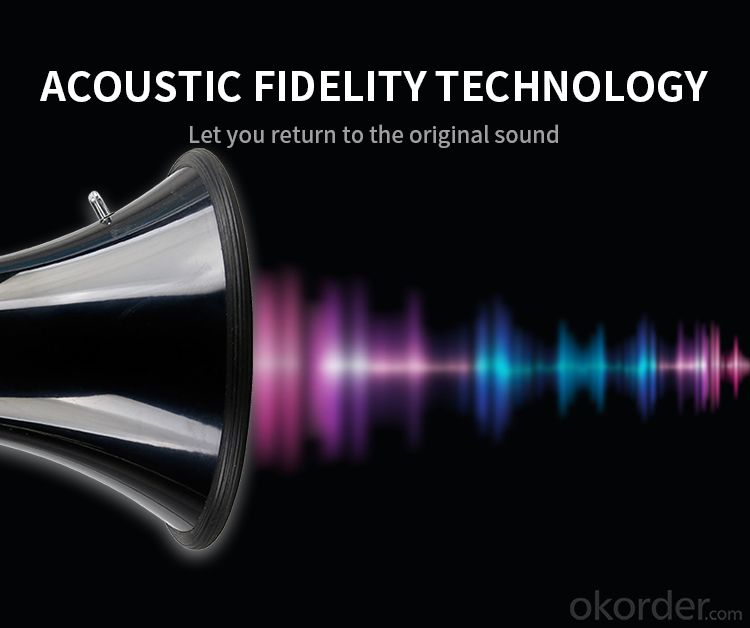 ACOUSTIC FIDELITY TECHNOLOGY

Let you return to the original sound

okorder.com